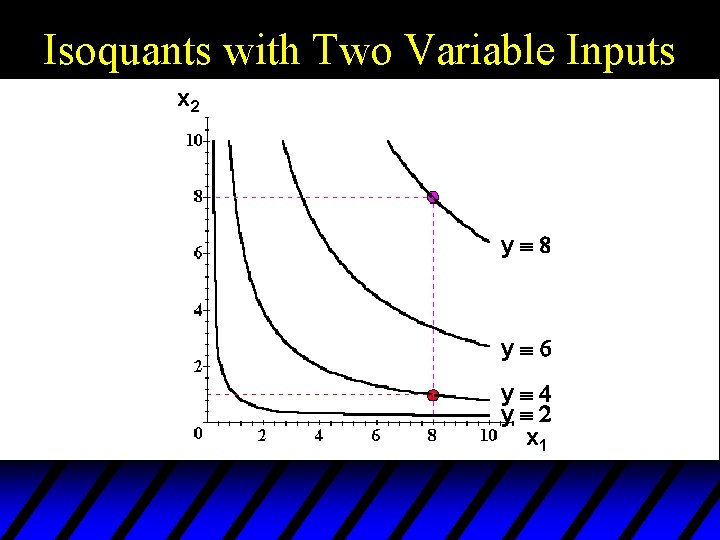 Isoquants with Two Variable Inputs

$x_2$

10
8
6
4
2
0

2
4
6
8
10

$x_1$

$y \equiv 8$
$y \equiv 6$
$y \equiv 4$
$y \equiv 2$